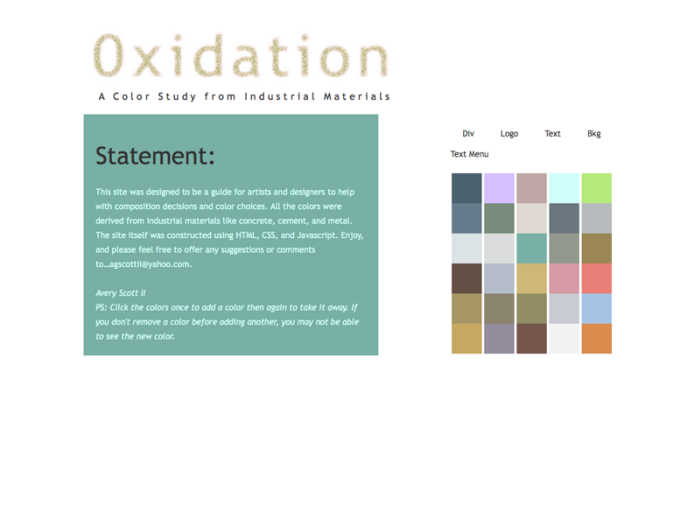 Oxidation

A Color Study from Industrial Materials

Statement:

This site was designed to be a guide for artists and designers to help with composition decisions and color choices. All the colors were derived from industrial materials like concrete, cement, and metal. The site itself was constructed using HTML, CSS, and Javascript. Enjoy, and please feel free to offer any suggestions or comments to...agscottii@yahoo.com.

Avery Scott II
PS: Click the colors once to add a color then again to take it away. If you don't remove a color before adding another, you may not be able to see the new color.

Div Logo Text Bkg

Text Menu